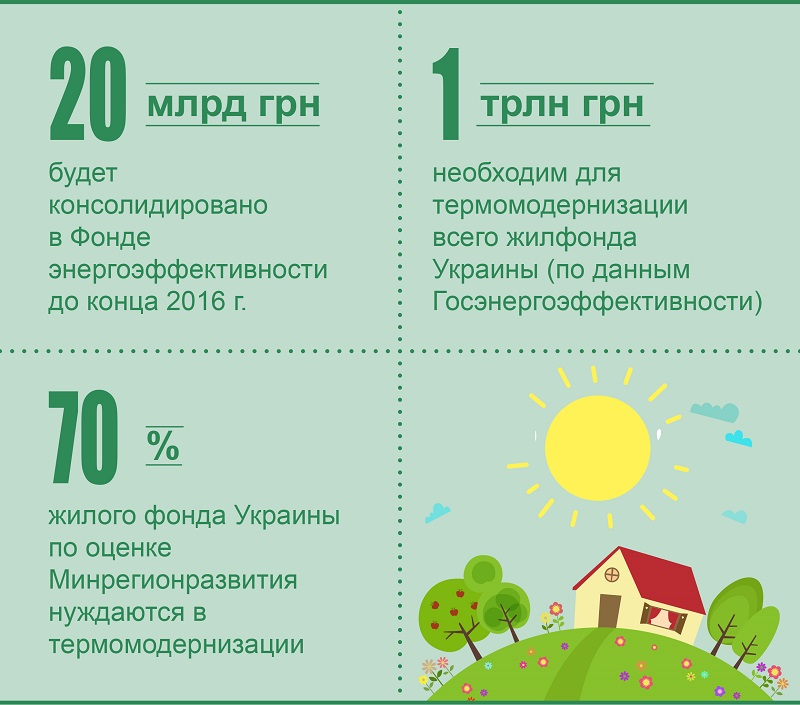 20 млрд грн

будет консолидировано в Фонде энергоэффективности до конца 2016 г.

1 трлн грн

необходим для термомодернизации всего жилфонда Украины (по данным Госэнергоэффективности)

70 %

жилого фонда Украины по оценке Минрегионразвития нуждаются в термомодернизации